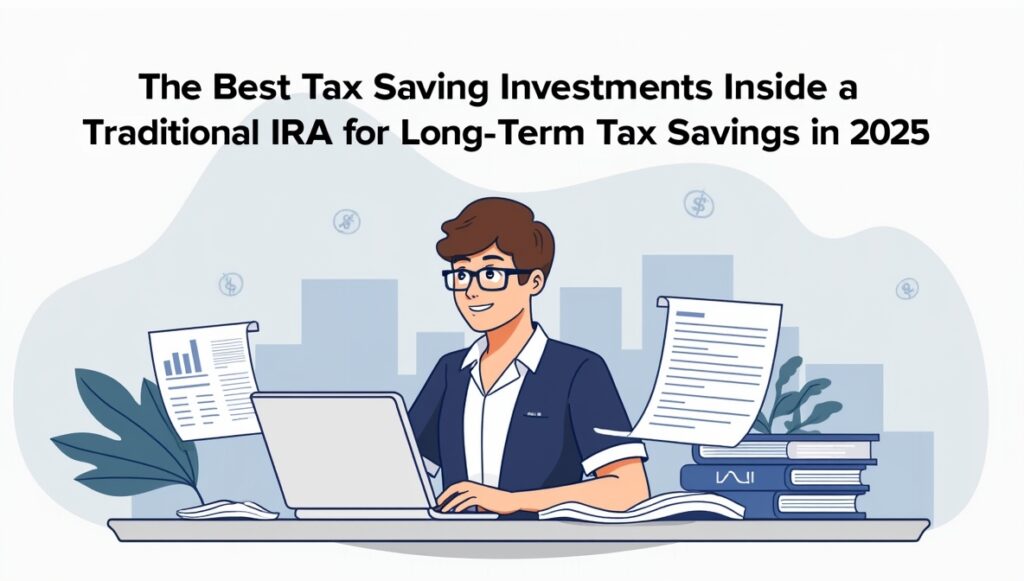 The Best Tax Saving Investments Inside a Traditional IRA for Long-Term Tax Savings in 2025